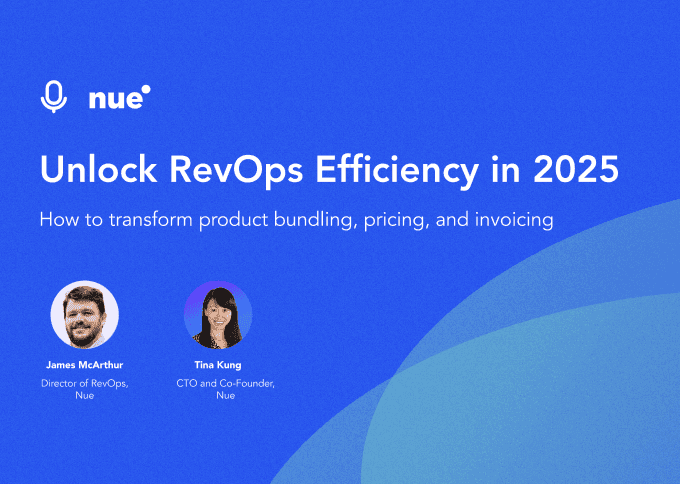 nue

Unlock RevOps Efficiency in 2025

How to transform product bundling, pricing, and invoicing

James McArthur
Director of RevOps, Nue

Tina Kung
CTO and Co-Founder, Nue